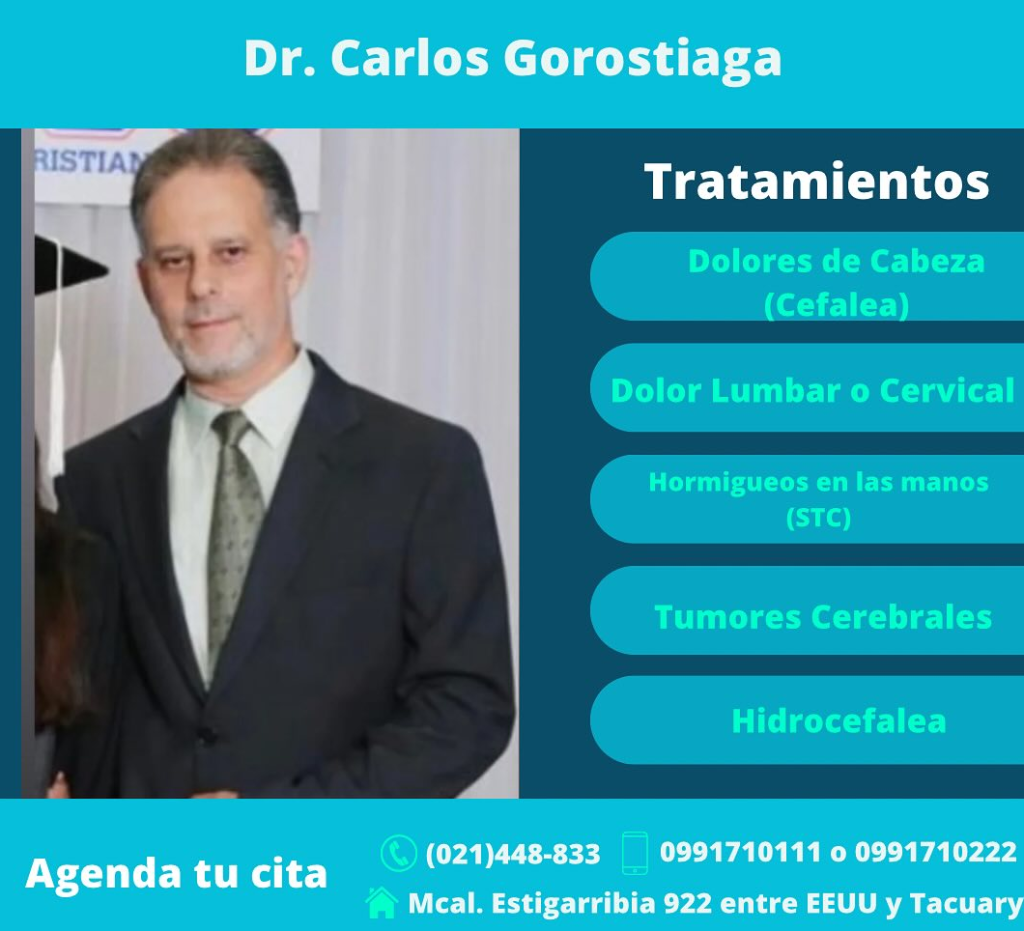 Dr. Carlos Gorostiaga

RISTIAN

Tratamientos

Dolores de Cabeza (Cefalea)

Dolor Lumbar o Cervical

Hormigueos en las manos (STC)

Tumores Cerebrales

Hidrocefalea

Agenda tu cita

(021)448-833

0991710111 o 0991710222

Mcal. Estigarribia 922 entre EEUU y Tacuary